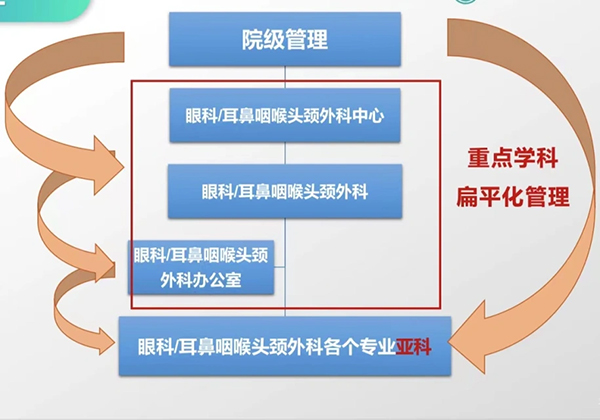 院级管理

眼科/耳鼻咽喉头颈外科中心

眼科/耳鼻咽喉头颈外科

眼科/耳鼻咽喉头颈外科办公室

眼科/耳鼻咽喉头颈外科各个专业亚科

重点学科
扁平化管理